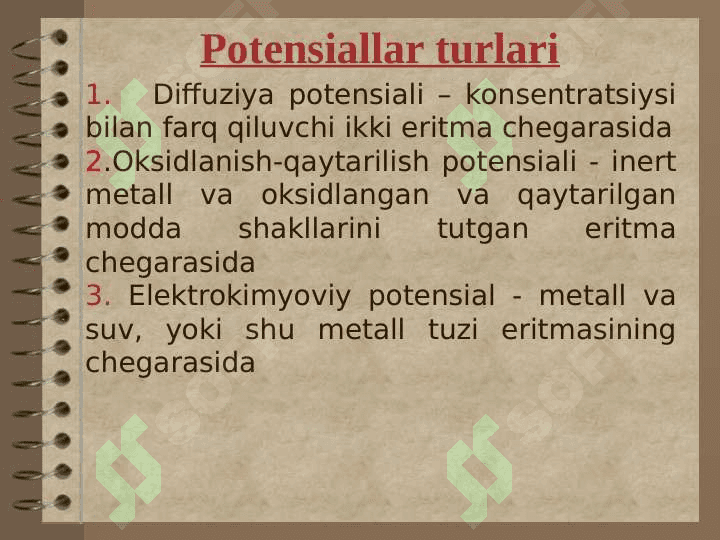 Potensiallar turlari

1. Diffuziya potensiali – konsentratsiysi bilan farq qiluvchi ikki eritma chegarasida

2.Oksidlanish-qaytarilish potensiali - inert metall va oksidlangan va qaytarilgan modda shakllarini tutgan eritma chegarasida

3. Elektrokimyoviy potensial - metall va suv, yoki shu metall tuzi eritmasining chegarasida